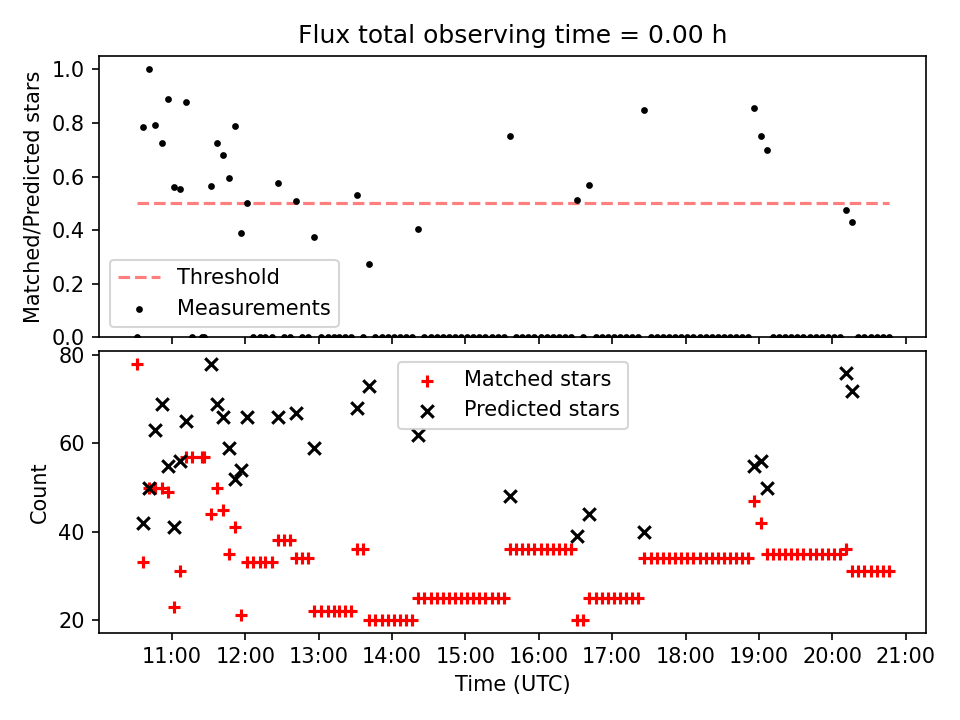 Flux total observing time = 0.00 h

Matched/Predicted stars

1.0
0.8
0.6
0.4
0.2
0.0

Threshold
Measurements

Count

80
60
40
20

Matched stars
Predicted stars

11:00 12:00 13:00 14:00 15:00 16:00 17:00 18:00 19:00 20:00 21:00

Time (UTC)